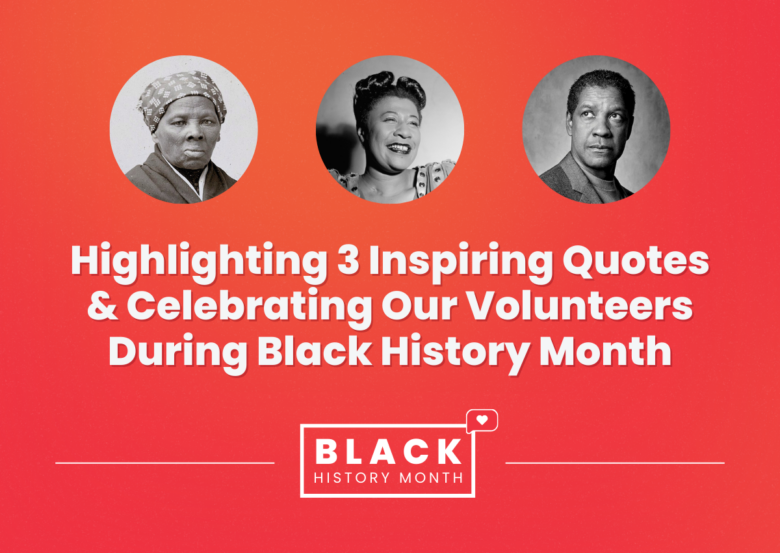 Highlighting 3 Inspiring Quotes & Celebrating Our Volunteers During Black History Month

BLACK
HISTORY MONTH